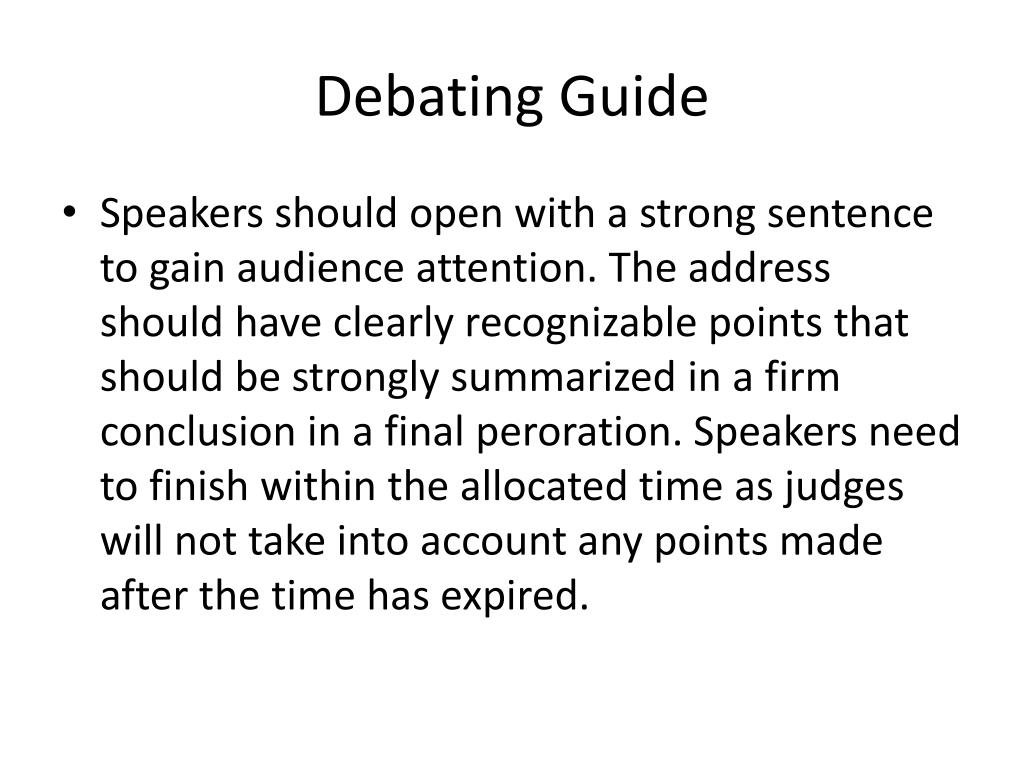 Debating Guide

• Speakers should open with a strong sentence to gain audience attention. The address should have clearly recognizable points that should be strongly summarized in a firm conclusion in a final peroration. Speakers need to finish within the allocated time as judges will not take into account any points made after the time has expired.